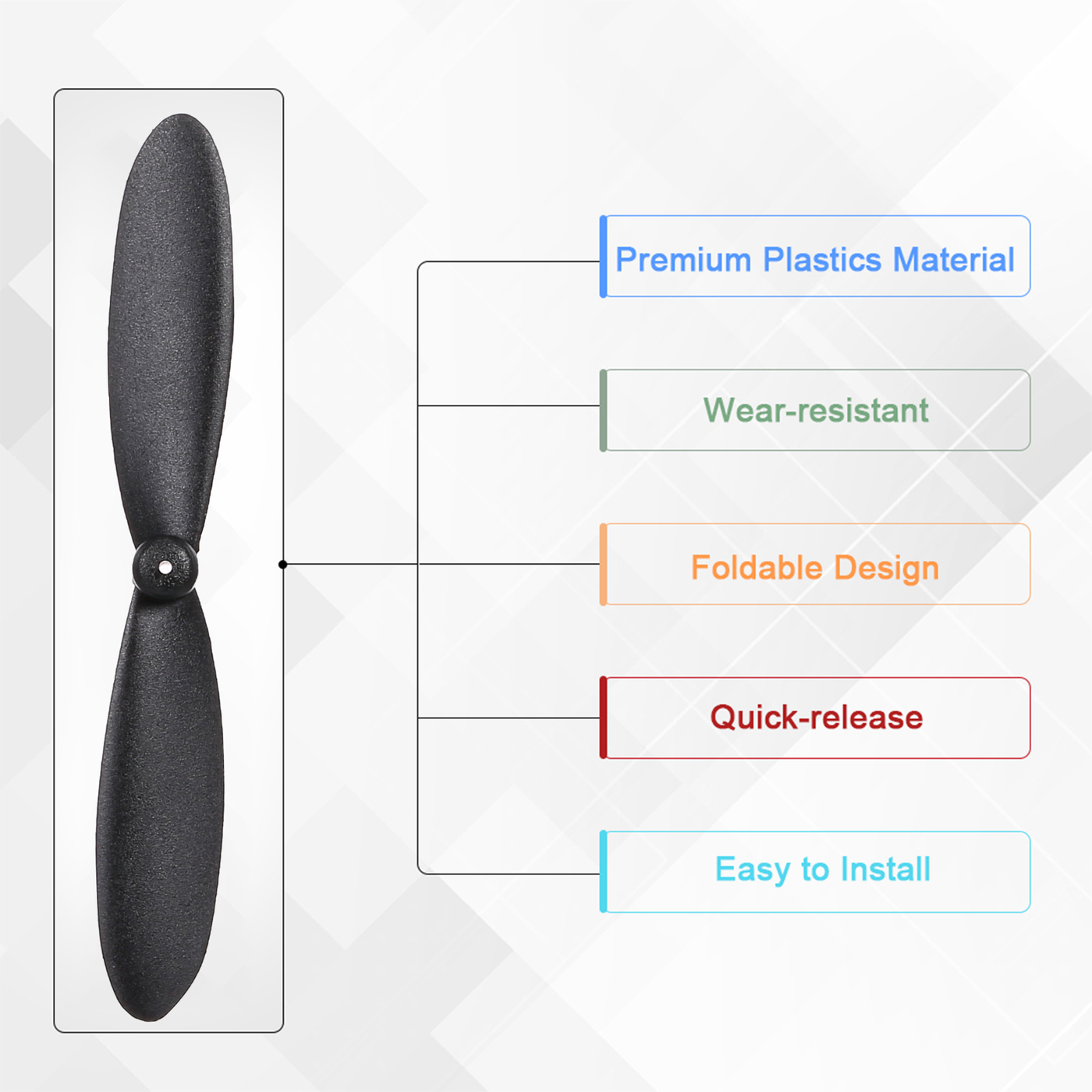 Premium Plastics Material

Wear-resistant

Foldable Design

Quick-release

Easy to Install